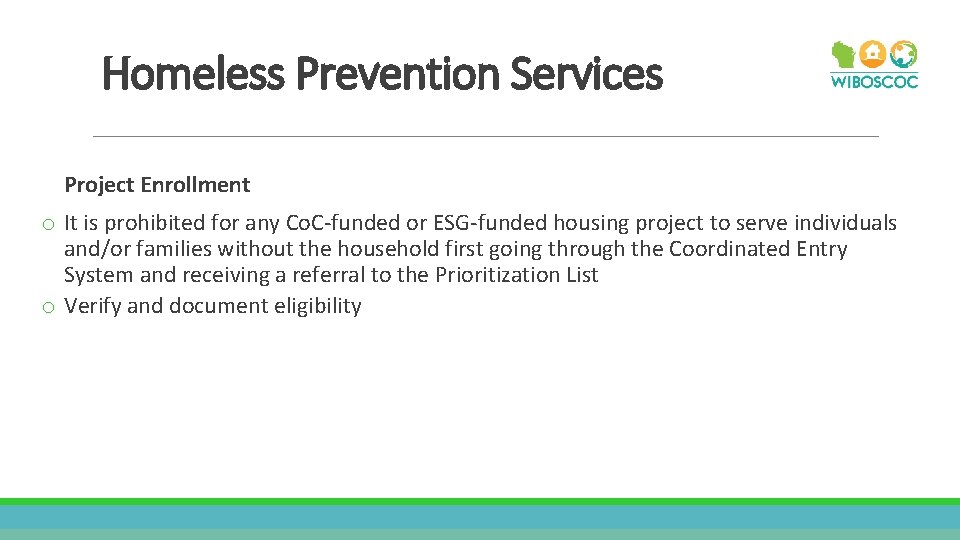 Homeless Prevention Services

WIBOSCOC

Project Enrollment

o It is prohibited for any CoC-funded or ESG-funded housing project to serve individuals and/or families without the household first going through the Coordinated Entry System and receiving a referral to the Prioritization List
o Verify and document eligibility